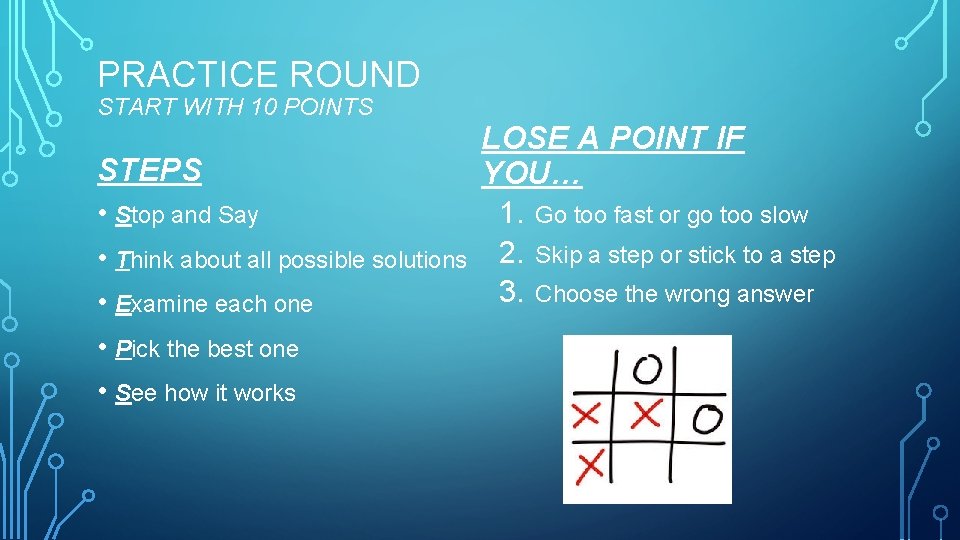 PRACTICE ROUND
START WITH 10 POINTS

STEPS

• Stop and Say
• Think about all possible solutions
• Examine each one
• Pick the best one
• See how it works

LOSE A POINT IF YOU…

1. Go too fast or go too slow
2. Skip a step or stick to a step
3. Choose the wrong answer

O
X X O
X